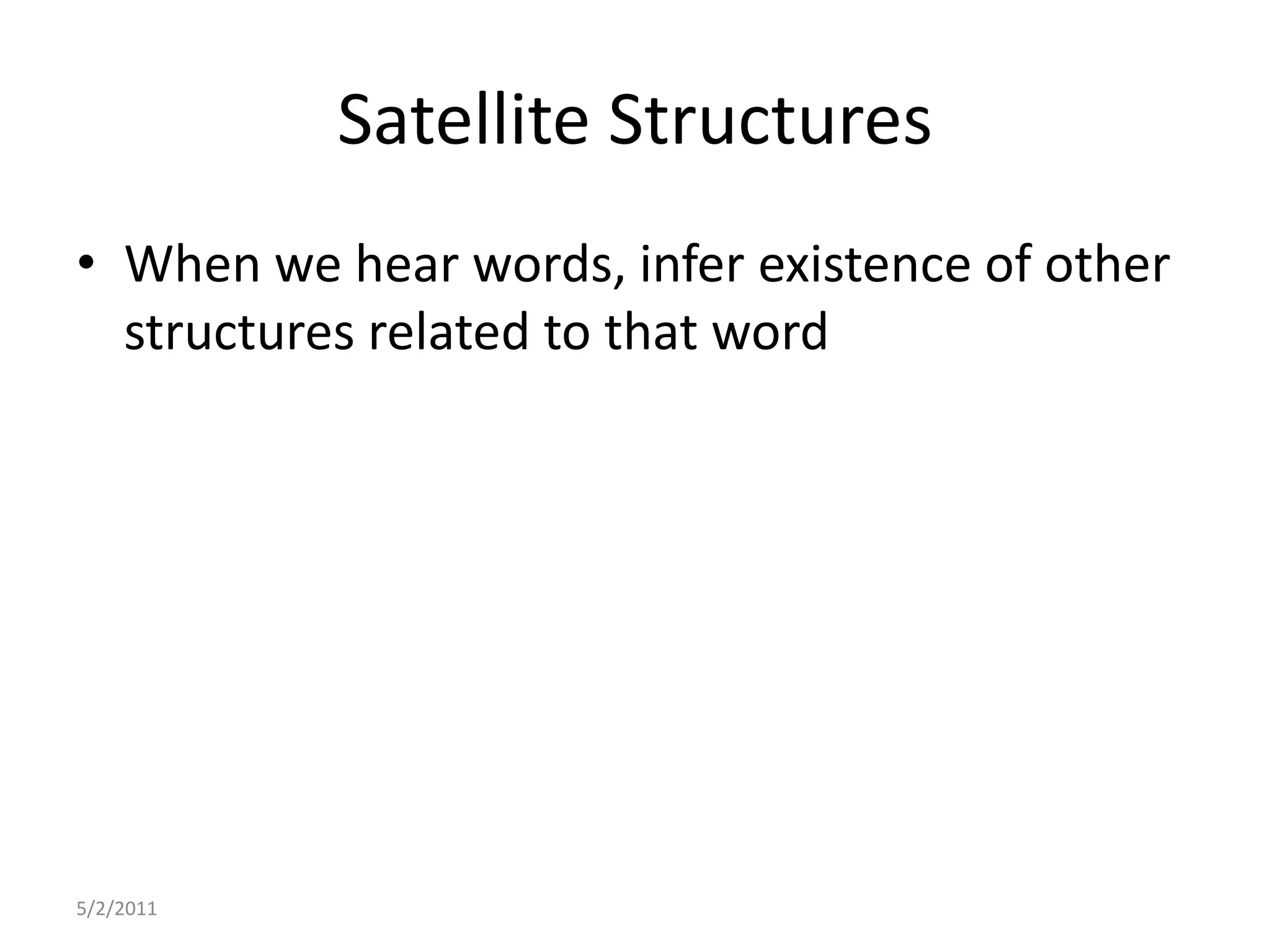 Satellite Structures

• When we hear words, infer existence of other structures related to that word

5/2/2011